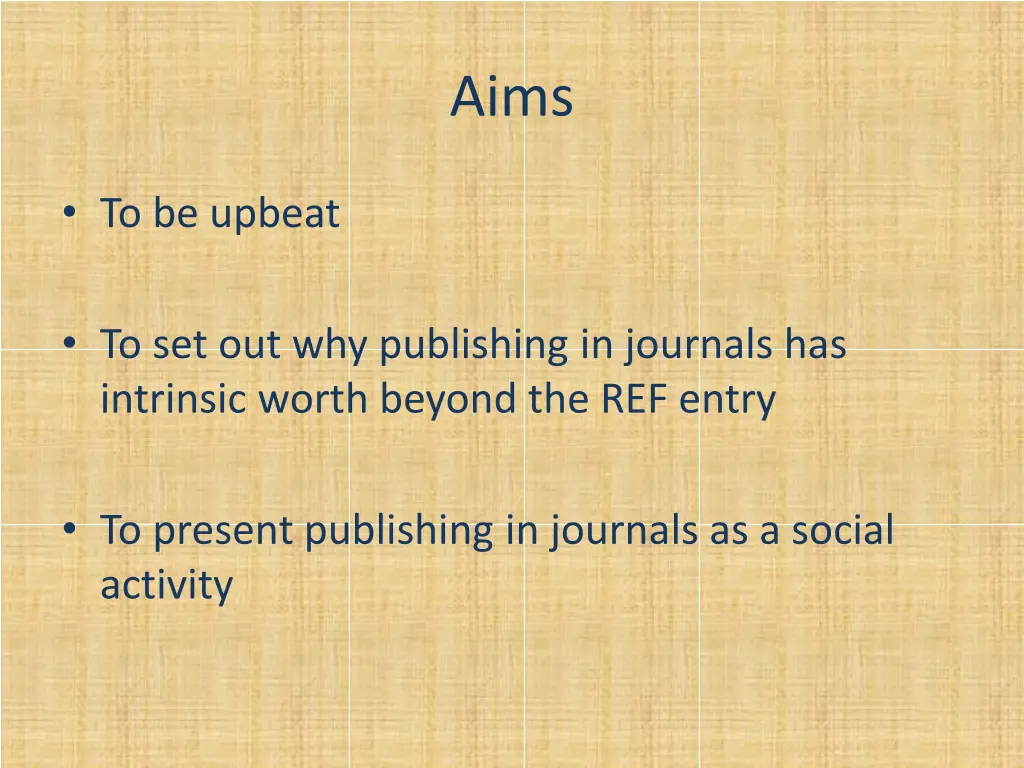 Aims

• To be upbeat

• To set out why publishing in journals has intrinsic worth beyond the REF entry

• To present publishing in journals as a social activity